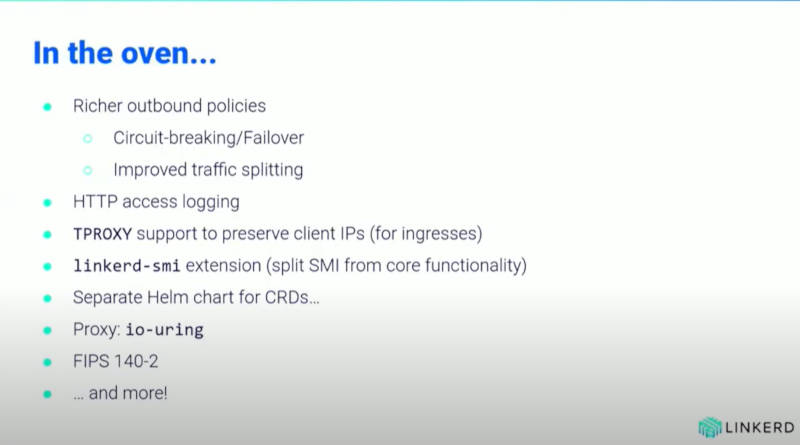 In the oven...

- Richer outbound policies
  - Circuit-breaking/Failover
  - Improved traffic splitting
- HTTP access logging
- TPROXY support to preserve client IPs (for ingresses)
- linkerd-smi extension (split SMI from core functionality)
- Separate Helm chart for CRDs...
- Proxy: io-uring
- FIPS 140-2
- ... and more!

LINKERD